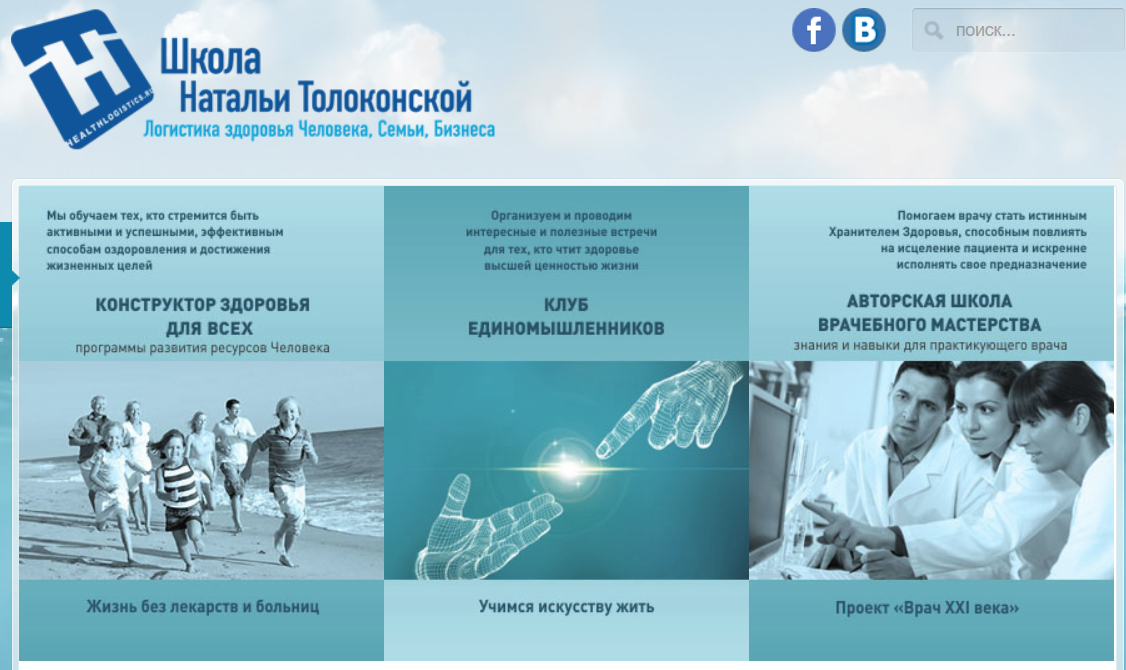 HEALTHLOGISTICS.RU

Школа
Натальи Толоконской
Логистика здоровья Человека, Семьи, Бизнеса

f B

поиск...

Мы обучаем тех, кто стремится быть активными и успешными, эффективным способам оздоровления и достижения жизненных целей

КОНСТРУКТОР ЗДОРОВЬЯ ДЛЯ ВСЕХ
программы развития ресурсов Человека

Жизнь без лекарств и больниц

Организуем и проводим интересные и полезные встречи для тех, кто чтит здоровье высшей ценностью жизни

КЛУБ ЕДИНОМЫШЛЕННИКОВ

Учимся искусству жить

Помогаем врачу стать истинным Хранителем Здоровья, способным повлиять на исцеление пациента и искренне исполнять свое предназначение

АВТОРСКАЯ ШКОЛА ВРАЧЕБНОГО МАСТЕРСТВА
знания и навыки для практикующего врача

Проект «Врач XXI века»